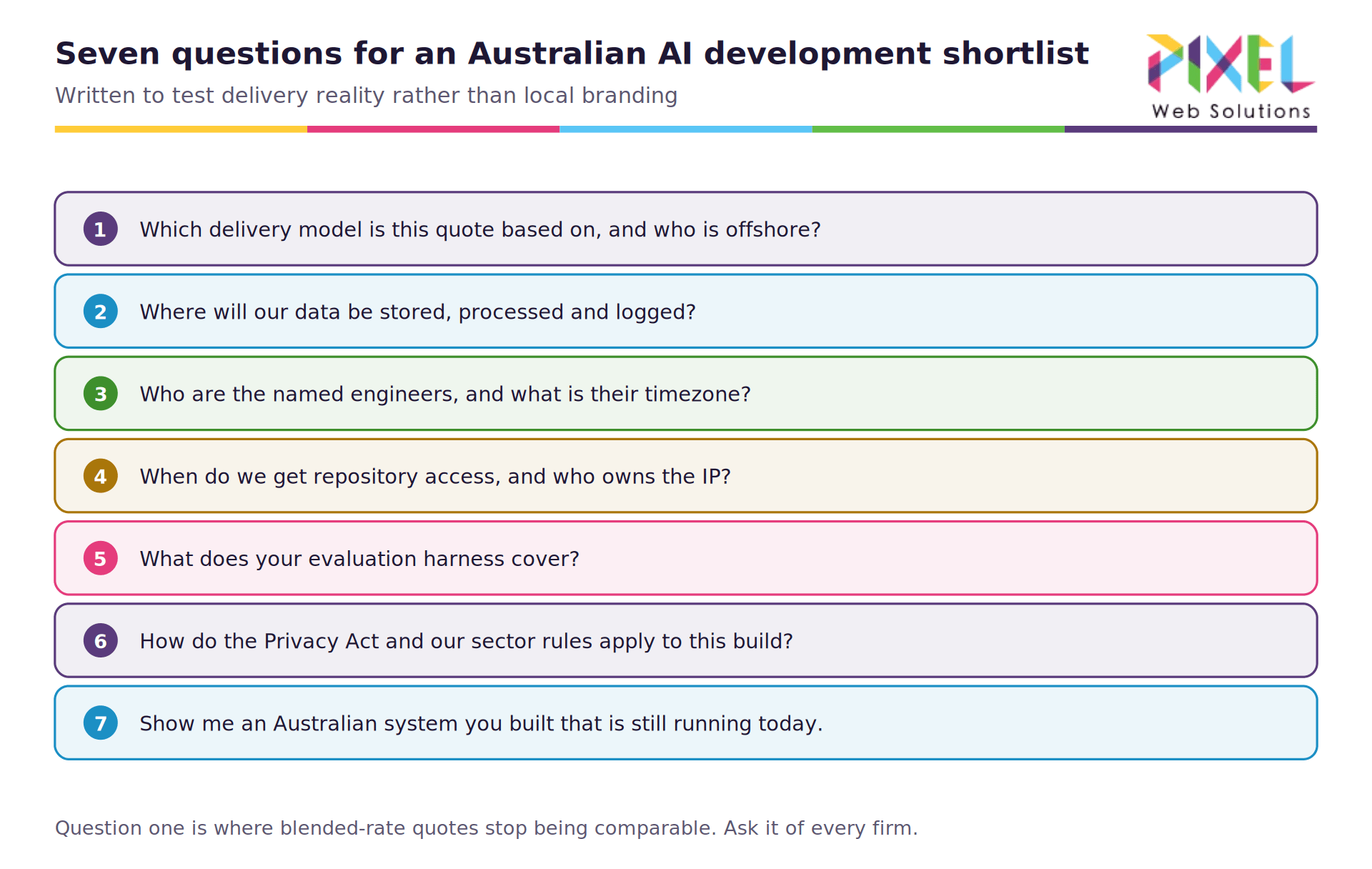 Seven questions for an Australian AI development shortlist

Written to test delivery reality rather than local branding

PIXEL
Web Solutions

1 Which delivery model is this quote based on, and who is offshore?

2 Where will our data be stored, processed and logged?

3 Who are the named engineers, and what is their timezone?

4 When do we get repository access, and who owns the IP?

5 What does your evaluation harness cover?

6 How do the Privacy Act and our sector rules apply to this build?

7 Show me an Australian system you built that is still running today.

Question one is where blended-rate quotes stop being comparable. Ask it of every firm.